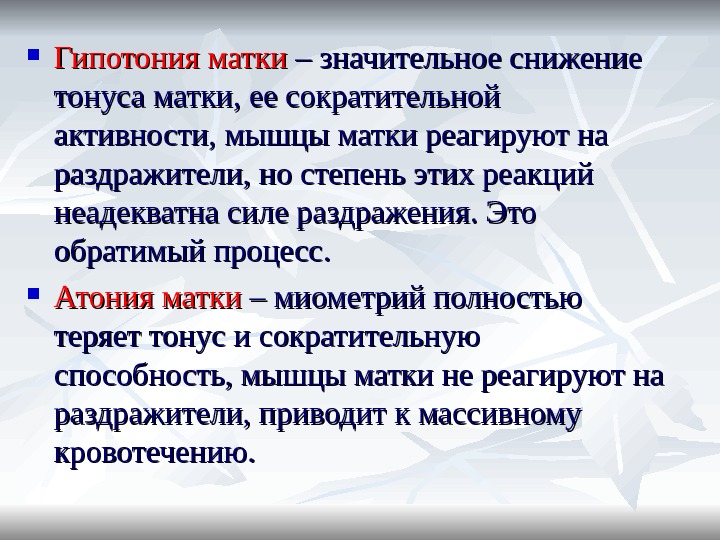 Гипотония матки – значительное снижение тонуса матки, ее сократительной активности, мышцы матки реагируют на раздражители, но степень этих реакций неадекватна силе раздражения. Это обратимый процесс.

Атония матки – миометрий полностью теряет тонус и сократительную способность, мышцы матки не реагируют на раздражители, приводит к массивному кровотечению.